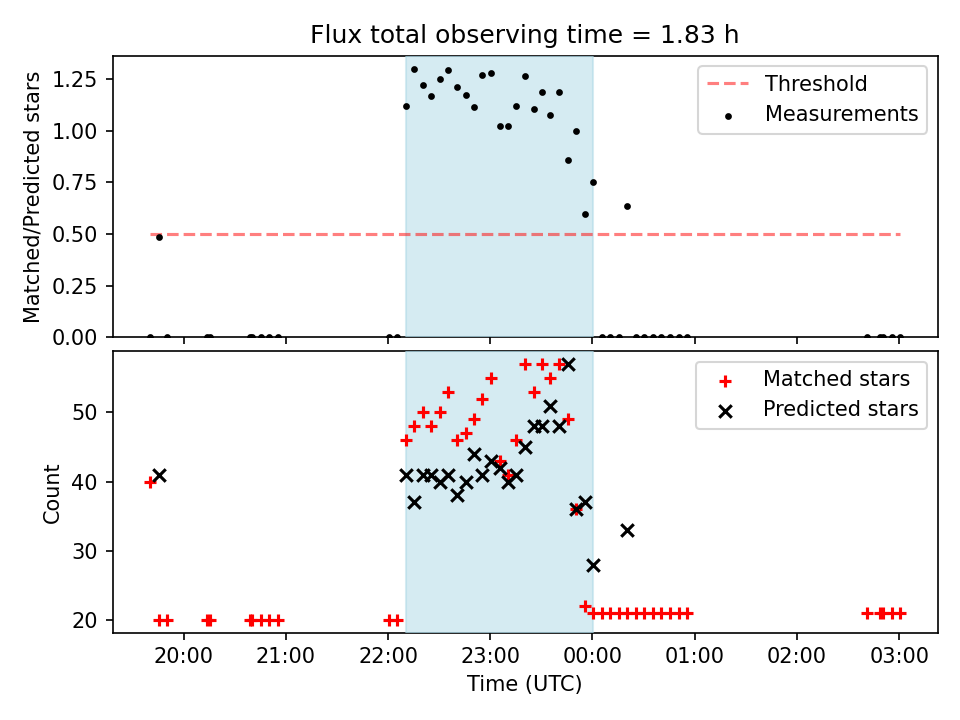 Flux total observing time = 1.83 h

Matched/Predicted stars

1.25
1.00
0.75
0.50
0.25
0.00

Threshold
Measurements

Count

50
40
30
20

Matched stars
Predicted stars

20:00 21:00 22:00 23:00 00:00 01:00 02:00 03:00

Time (UTC)